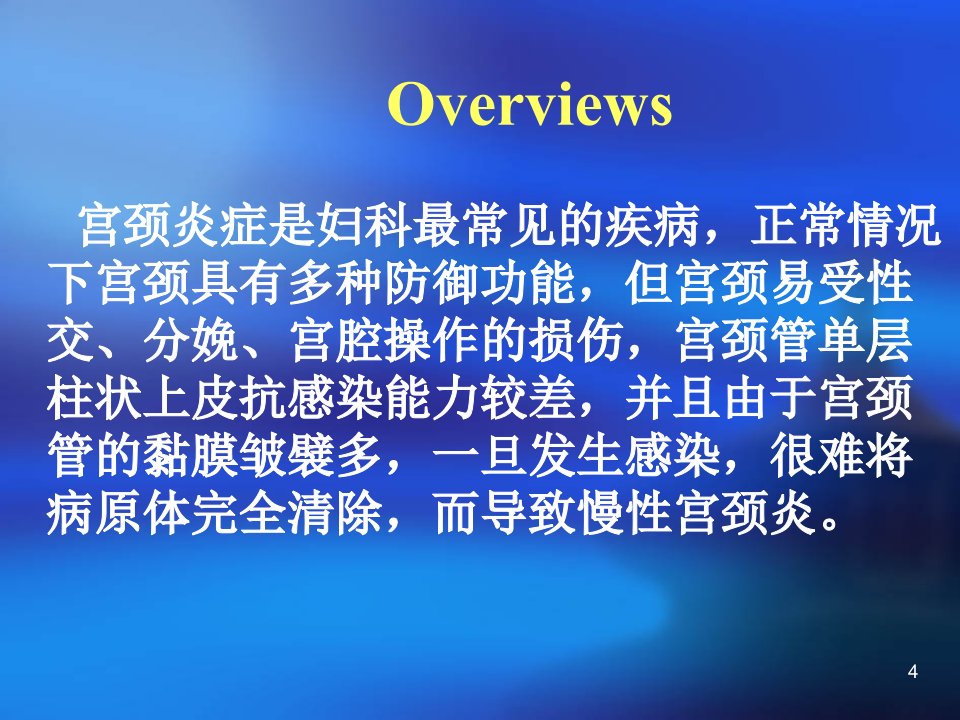 Overviews

宫颈炎症是妇科最常见的疾病，正常情况下宫颈具有多种防御功能，但宫颈易受性交、分娩、宫腔操作的损伤，宫颈管单层柱状上皮抗感染能力较差，并且由于宫颈管的黏膜皱襞多，一旦发生感染，很难将病原体完全清除，而导致慢性宫颈炎。

4